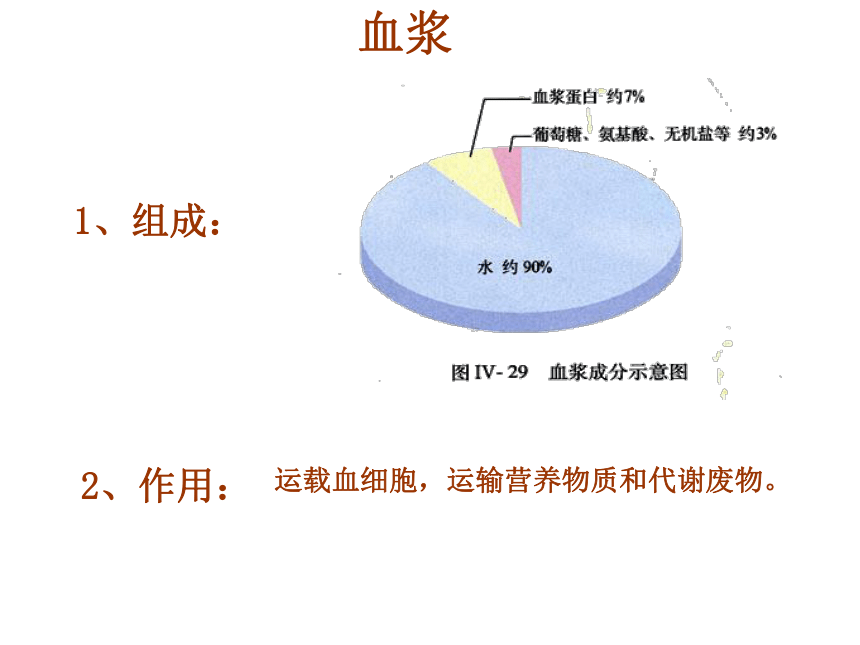 血浆

1、组成：

血浆蛋白 约7%

葡萄糖、氨基酸、无机盐等 约3%

水 约90%

图 IV- 29 血浆成分示意图

2、作用： 运载血细胞，运输营养物质和代谢废物。